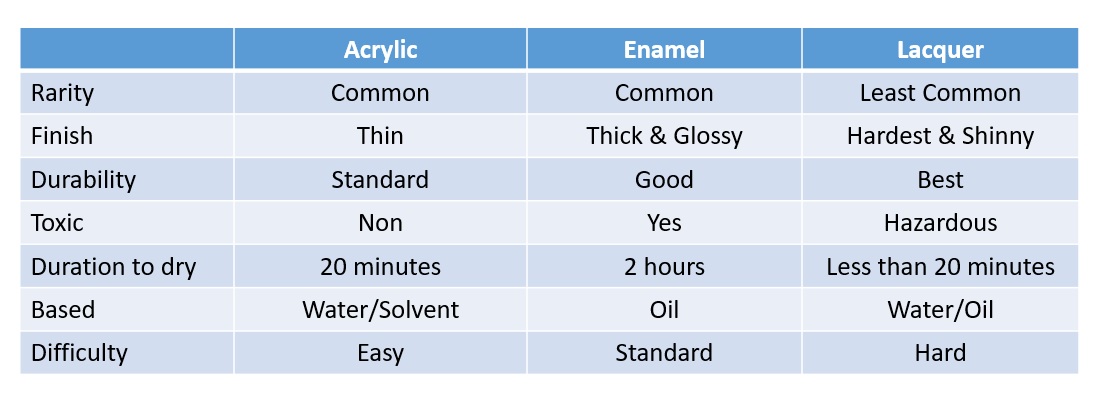 | | Acrylic | Enamel | Lacquer |
|---|---|---|---|
| Rarity | Common | Common | Least Common |
| Finish | Thin | Thick & Glossy | Hardest & Shinny |
| Durability | Standard | Good | Best |
| Toxic | Non | Yes | Hazardous |
| Duration to dry | 20 minutes | 2 hours | Less than 20 minutes |
| Based | Water/Solvent | Oil | Water/Oil |
| Difficulty | Easy | Standard | Hard |